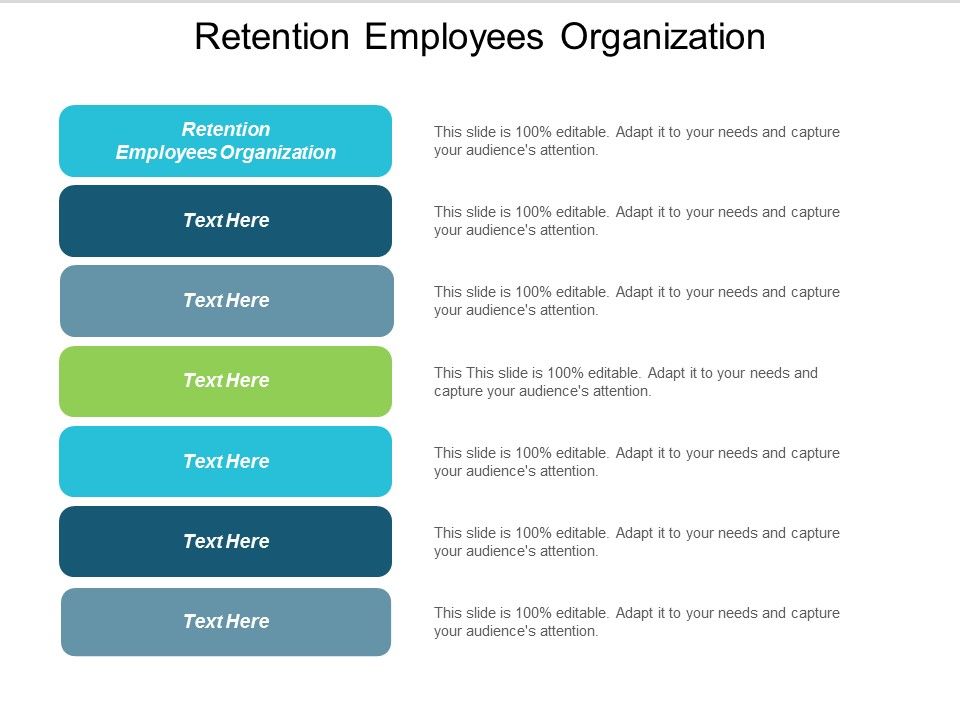 Retention Employees Organization

Retention Employees Organization

This slide is 100% editable. Adapt it to your needs and capture your audience's attention.

Text Here

This slide is 100% editable. Adapt it to your needs and capture your audience's attention.

Text Here

This slide is 100% editable. Adapt it to your needs and capture your audience's attention.

Text Here

This This slide is 100% editable. Adapt it to your needs and capture your audience's attention.

Text Here

This slide is 100% editable. Adapt it to your needs and capture your audience's attention.

Text Here

This slide is 100% editable. Adapt it to your needs and capture your audience's attention.

Text Here

This slide is 100% editable. Adapt it to your needs and capture your audience's attention.